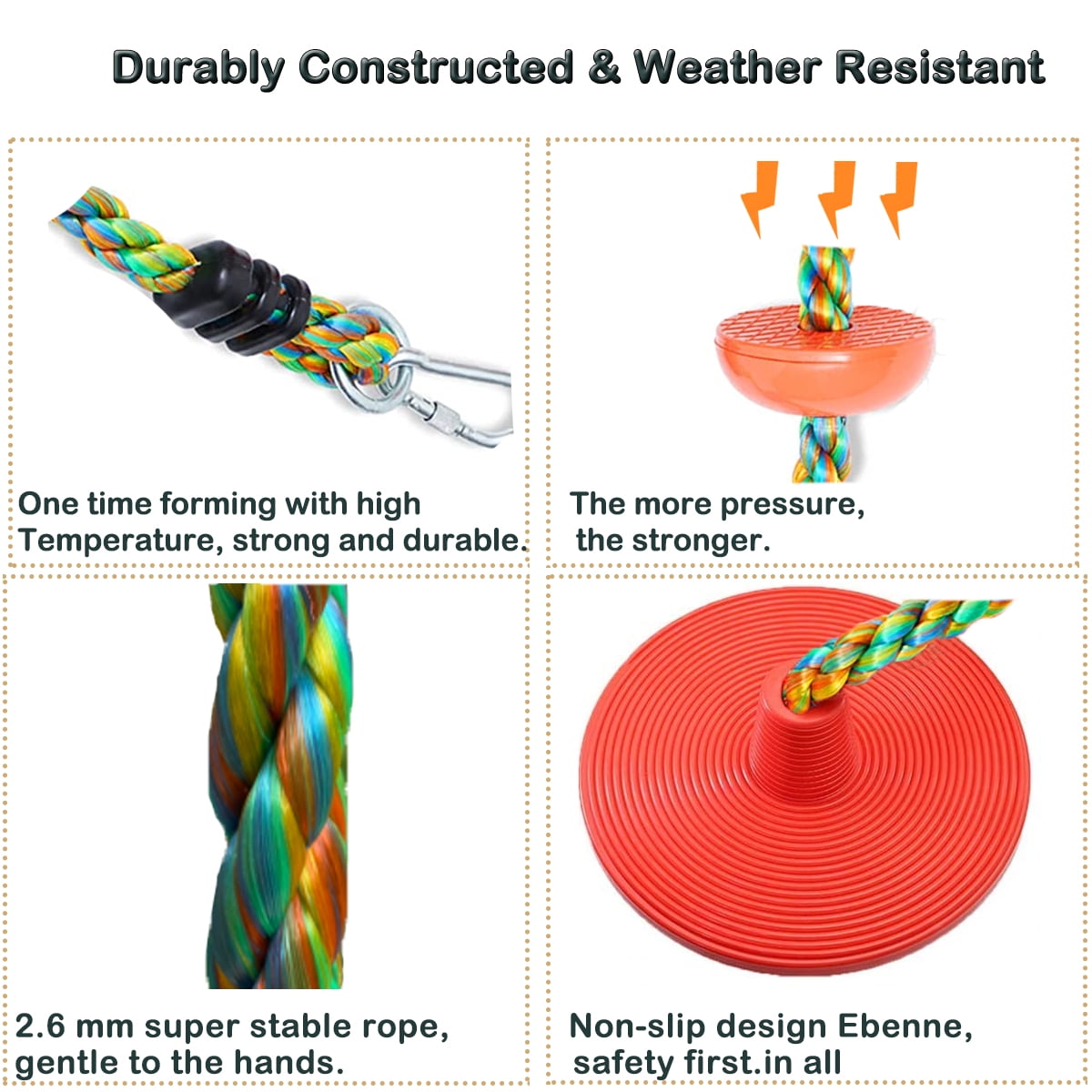 Durably Constructed & Weather Resistant

One time forming with high Temperature, strong and durable.

The more pressure, the stronger.

2.6 mm super stable rope, gentle to the hands.

Non-slip design Ebenne, safety first.in all